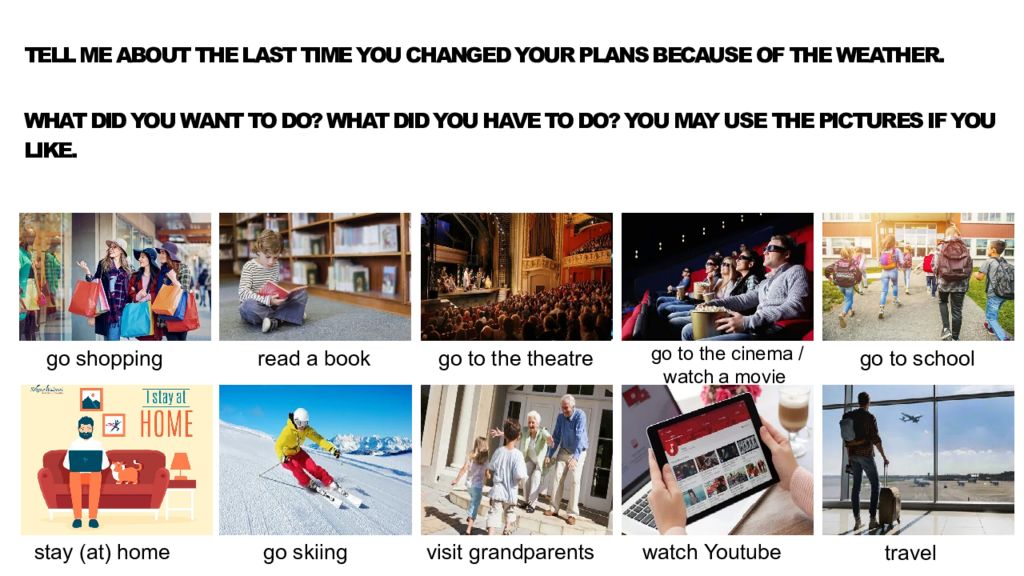 TELL ME ABOUT THE LAST TIME YOU CHANGED YOUR PLANS BECAUSE OF THE WEATHER.

WHAT DID YOU WANT TO DO? WHAT DID YOU HAVE TO DO? YOU MAY USE THE PICTURES IF YOU LIKE.

go shopping

read a book

go to the theatre

go to the cinema / watch a movie

go to school

I stay at HOME

stay (at) home

go skiing

visit grandparents

watch Youtube

travel